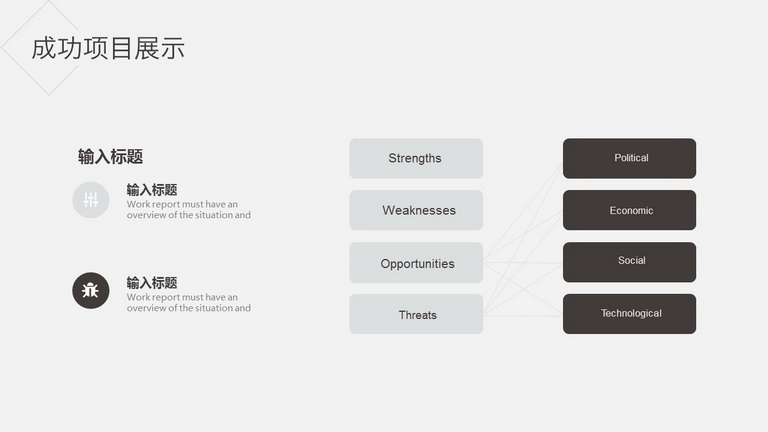 成功项目展示

输入标题

输入标题
Work report must have an overview of the situation and

输入标题
Work report must have an overview of the situation and

Strengths

Weaknesses

Opportunities

Threats

Political

Economic

Social

Technological